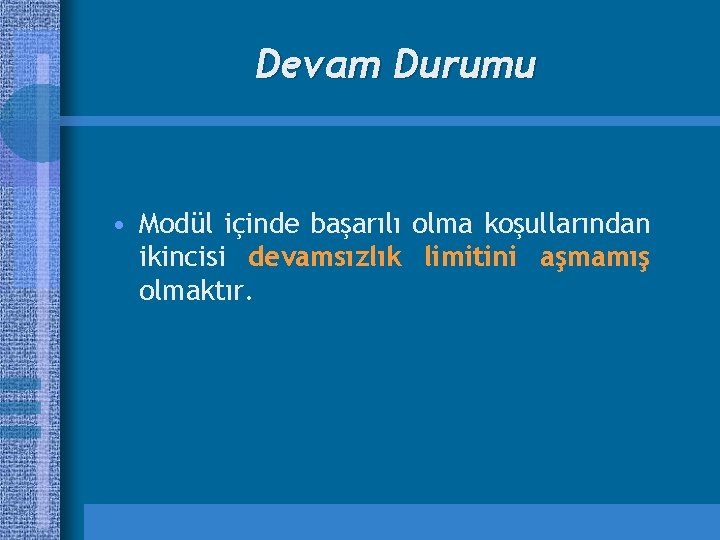 Devam Durumu

• Modül içinde başarılı olma koşullarından ikincisi devamsızlık limitini aşmamış olmaktır.